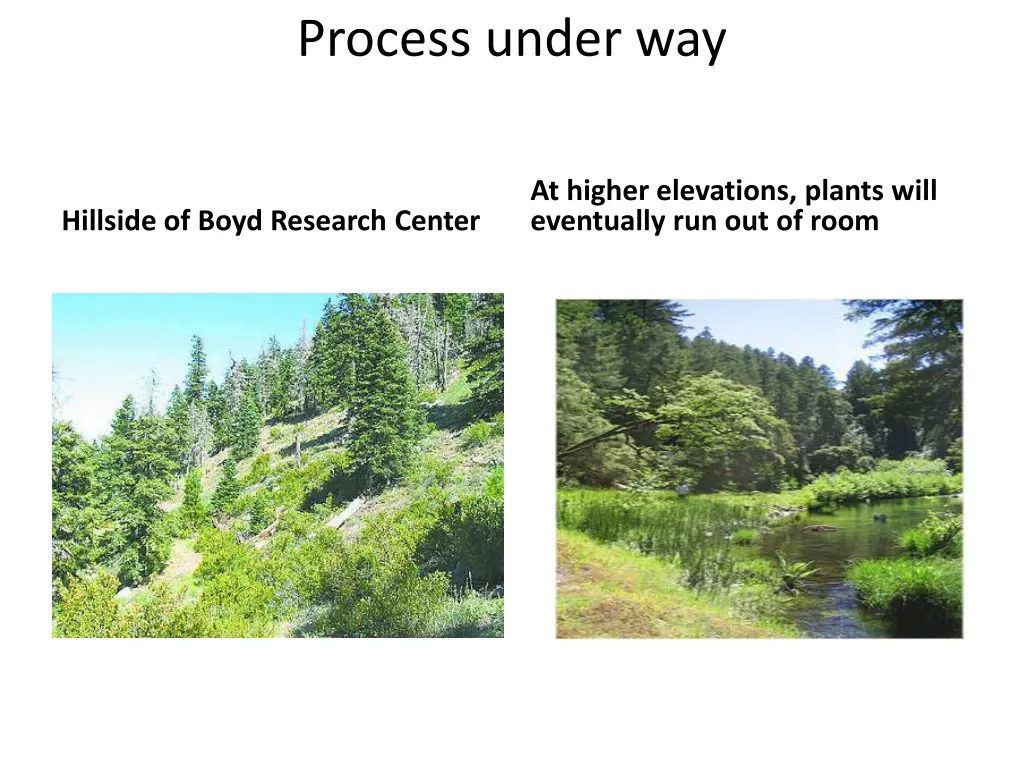 Process under way

Hillside of Boyd Research Center

At higher elevations, plants will eventually run out of room